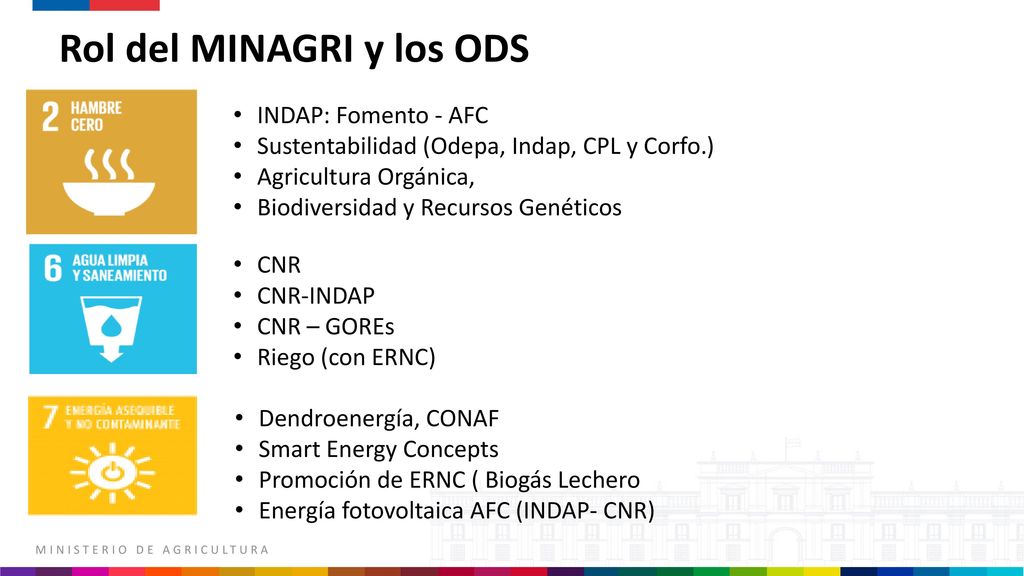 Rol del MINAGRI y los ODS

2 HAMBRE CERO

• INDAP: Fomento - AFC
• Sustentabilidad (Odepa, Indap, CPL y Corfo.)
• Agricultura Orgánica,
• Biodiversidad y Recursos Genéticos

6 AGUA LIMPIA Y SANEAMIENTO

• CNR
• CNR-INDAP
• CNR – GOREs
• Riego (con ERNC)

7 ENERGÍA ASEQUIBLE Y NO CONTAMINANTE

• Dendroenergía, CONAF
• Smart Energy Concepts
• Promoción de ERNC ( Biogás Lechero
• Energía fotovoltaica AFC (INDAP- CNR)

MINISTERIO DE AGRICULTURA